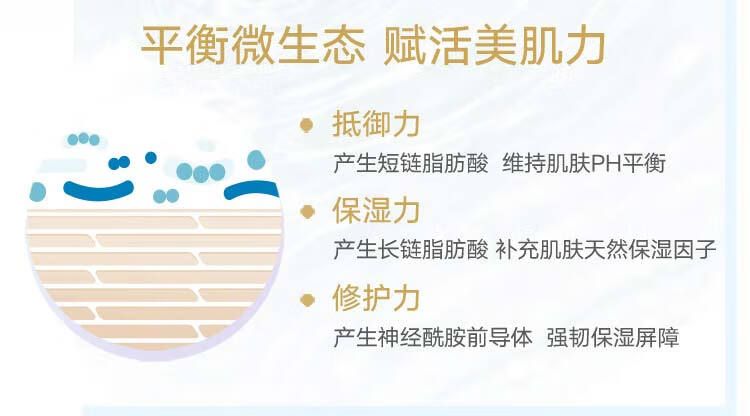 平衡微生态 赋活美肌力

抵御力
产生短链脂肪酸 维持肌肤PH平衡

保湿力
产生长链脂肪酸 补充肌肤天然保湿因子

修护力
产生神经酰胺前导体 强韧保湿屏障